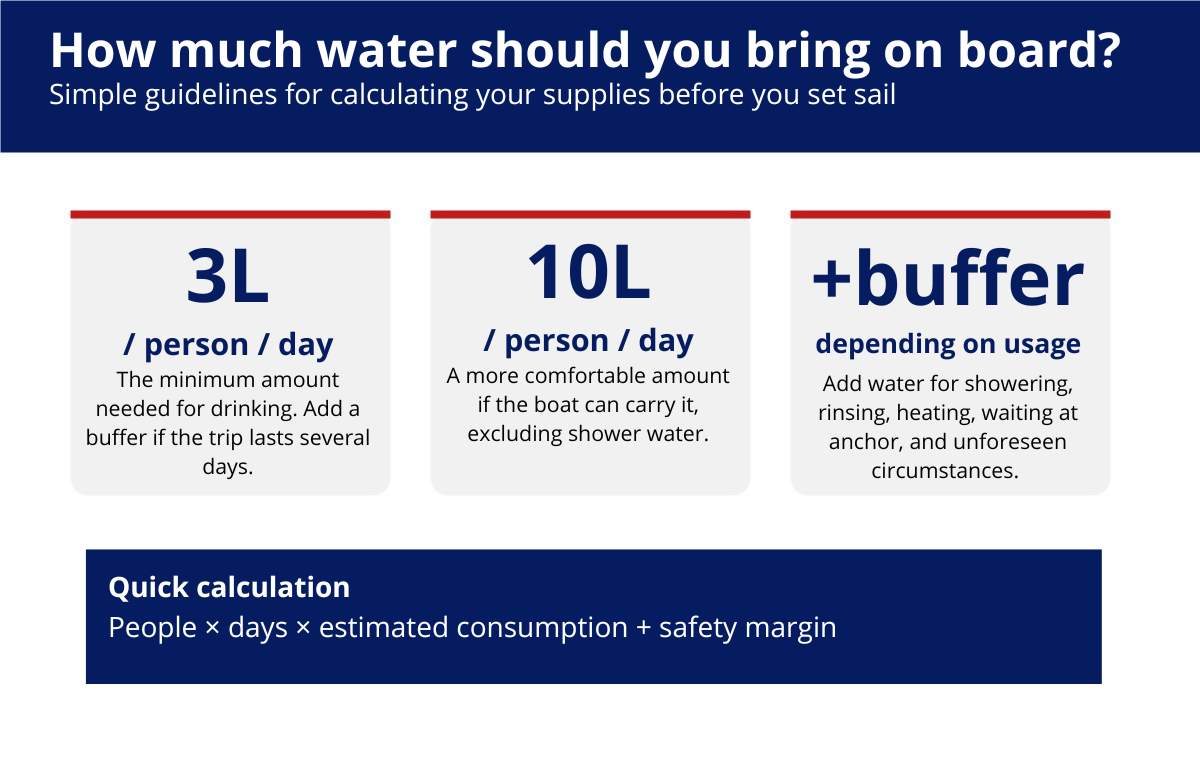 How much water should you bring on board?
Simple guidelines for calculating your supplies before you set sail

3L
/ person / day
The minimum amount needed for drinking. Add a buffer if the trip lasts several days.

10L
/ person / day
A more comfortable amount if the boat can carry it, excluding shower water.

+buffer
depending on usage
Add water for showering, rinsing, heating, waiting at anchor, and unforeseen circumstances.

Quick calculation
People × days × estimated consumption + safety margin